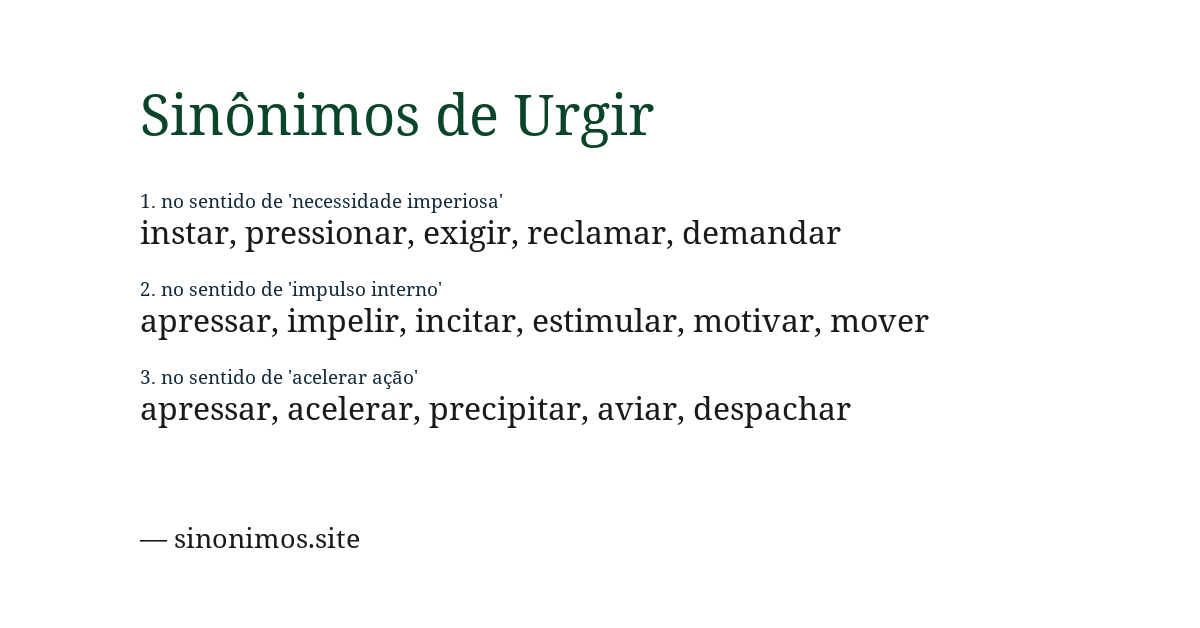 Sinônimos de Urgir

1. no sentido de 'necessidade imperiosa'
instar, pressionar, exigir, reclamar, demandar

2. no sentido de 'impulso interno'
apressar, impelir, incitar, estimular, motivar, mover

3. no sentido de 'acelerar ação'
apressar, acelerar, precipitar, aviar, despachar

— sinonimos.site